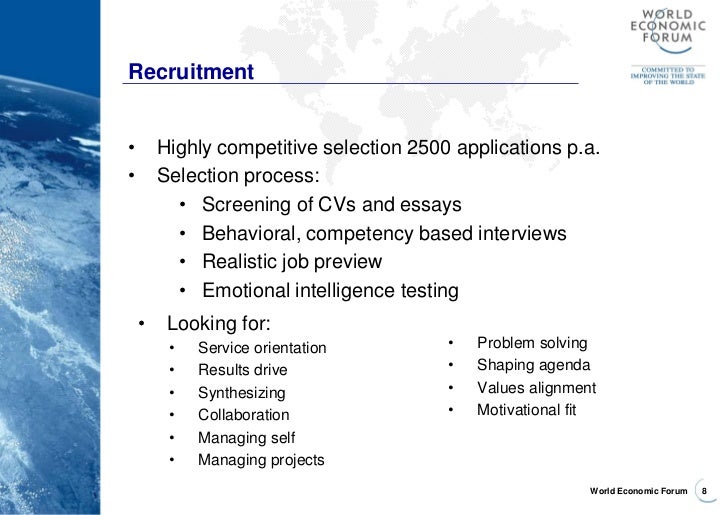 WORLD ECONOMIC FORUM

COMMITTED TO IMPROVING THE STATE OF THE WORLD

Recruitment

• Highly competitive selection 2500 applications p.a.
• Selection process:
  • Screening of CVs and essays
  • Behavioral, competency based interviews
  • Realistic job preview
  • Emotional intelligence testing
• Looking for:
  • Service orientation
  • Results drive
  • Synthesizing
  • Collaboration
  • Managing self
  • Managing projects

  • Problem solving
  • Shaping agenda
  • Values alignment
  • Motivational fit

World Economic Forum 8